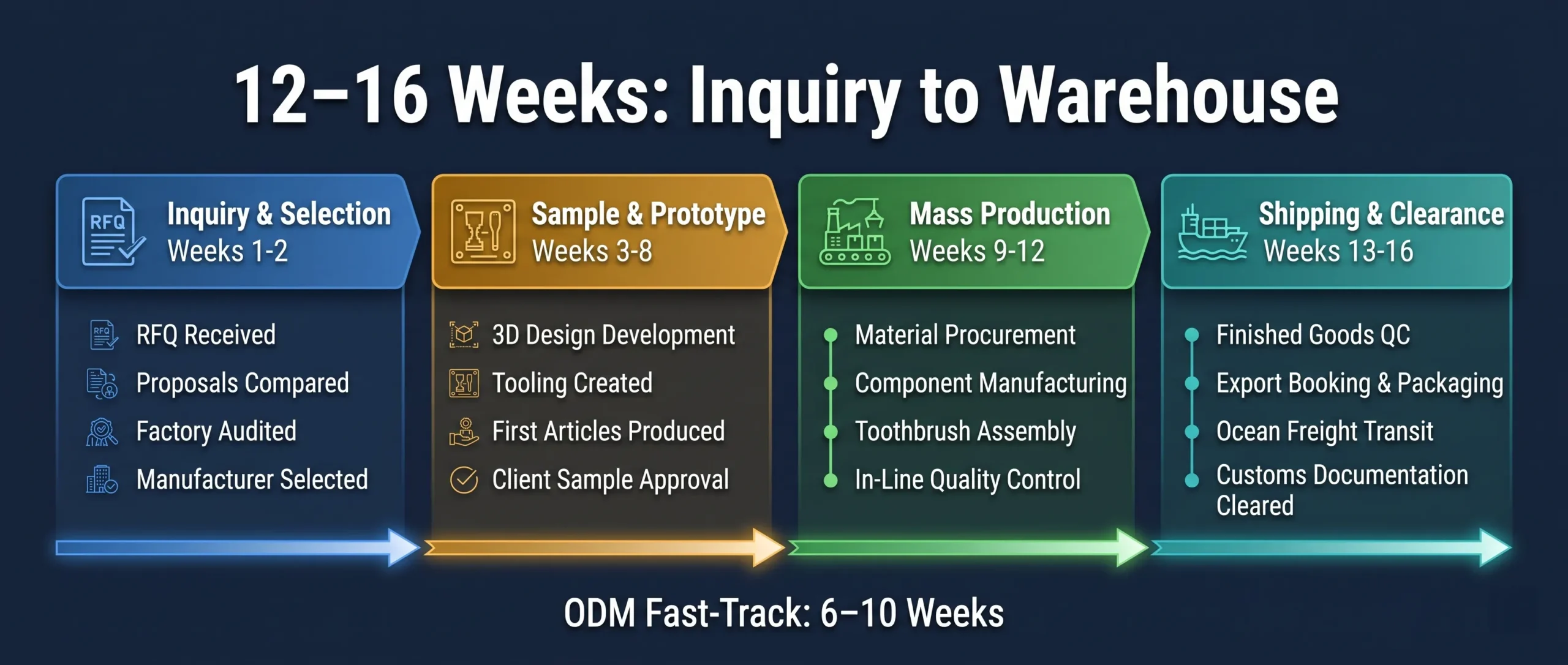 12–16 Weeks: Inquiry to Warehouse

RFQ

Inquiry & Selection
Weeks 1-2

RFQ Received
Proposals Compared
Factory Audited
Manufacturer Selected

Sample & Prototype
Weeks 3-8

3D Design Development
Tooling Created
First Articles Produced
Client Sample Approval

Mass Production
Weeks 9-12

Material Procurement
Component Manufacturing
Toothbrush Assembly
In-Line Quality Control

Shipping & Clearance
Weeks 13-16

Finished Goods QC
Export Booking & Packaging
Ocean Freight Transit
Customs Documentation Cleared

ODM Fast-Track: 6–10 Weeks